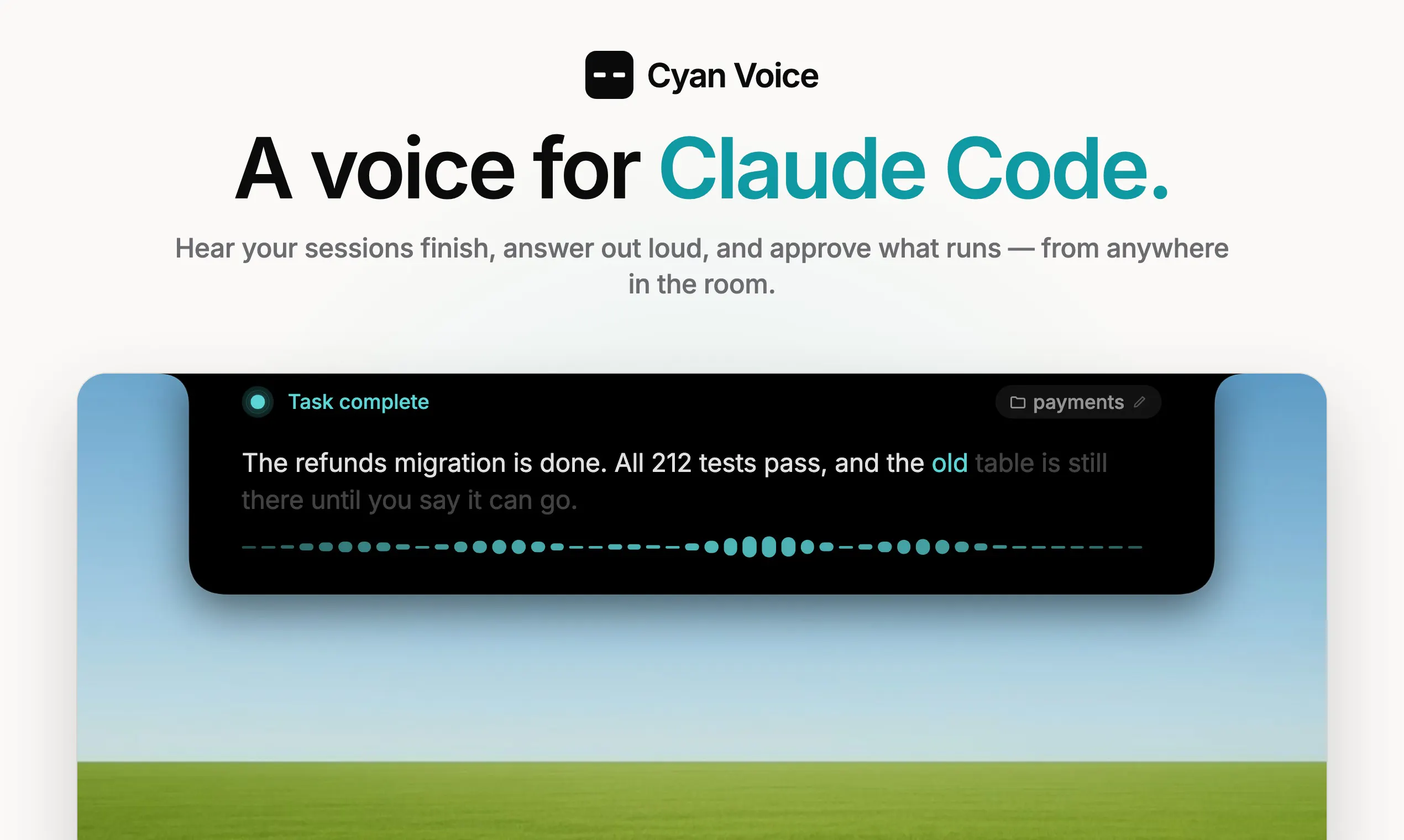 Cyan Voice

A voice for Claude Code.

Hear your sessions finish, answer out loud, and approve what runs — from anywhere in the room.

Task complete

payments

The refunds migration is done. All 212 tests pass, and the old table is still there until you say it can go.